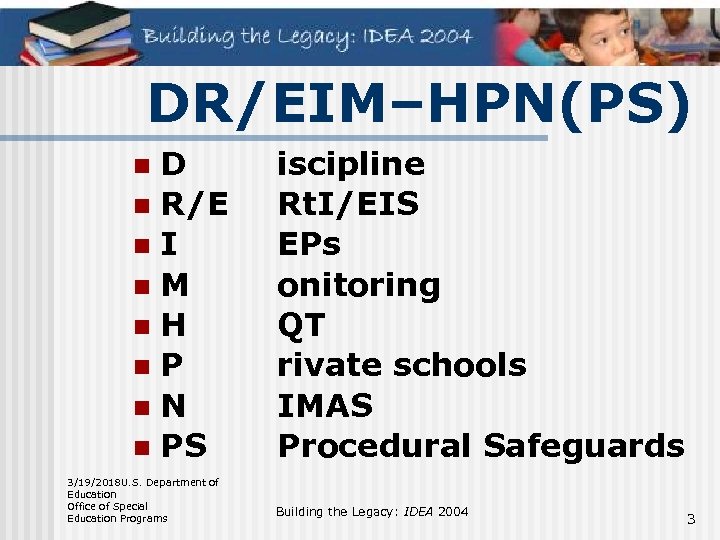 Building the Legacy: IDEA 2004

DR/EIM–HPN(PS)

- D iscipline
- R/E RtI/EIS
- I EPs
- M onitoring
- H QT
- P rivate schools
- N IMAS
- PS Procedural Safeguards

3/19/2018U.S. Department of Education
Office of Special Education Programs

Building the Legacy: IDEA 2004

3